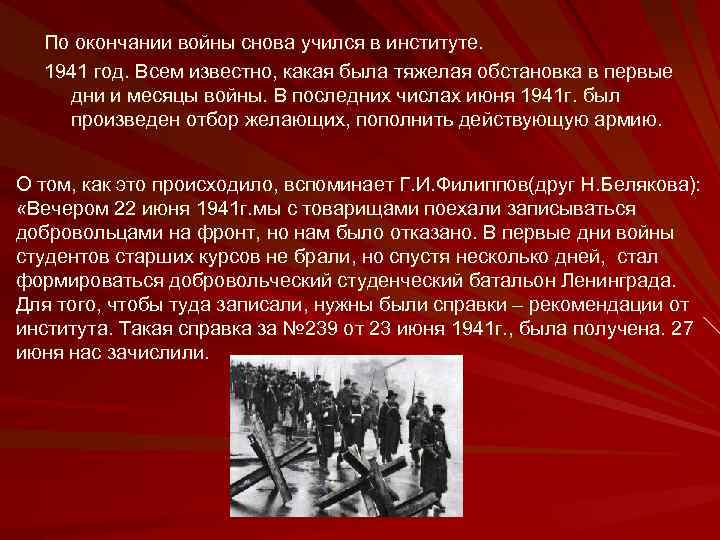 По окончании войны снова учился в институте.

1941 год. Всем известно, какая была тяжелая обстановка в первые дни и месяцы войны. В последних числах июня 1941г. был произведен отбор желающих, пополнить действующую армию.

О том, как это происходило, вспоминает Г.И.Филиппов(друг Н.Белякова): «Вечером 22 июня 1941г.мы с товарищами поехали записываться добровольцами на фронт, но нам было отказано. В первые дни войны студентов старших курсов не брали, но спустя несколько дней, стал формироваться добровольческий студенческий батальон Ленинграда. Для того, чтобы туда записали, нужны были справки – рекомендации от института. Такая справка за №239 от 23 июня 1941г., была получена. 27 июня нас зачислили.